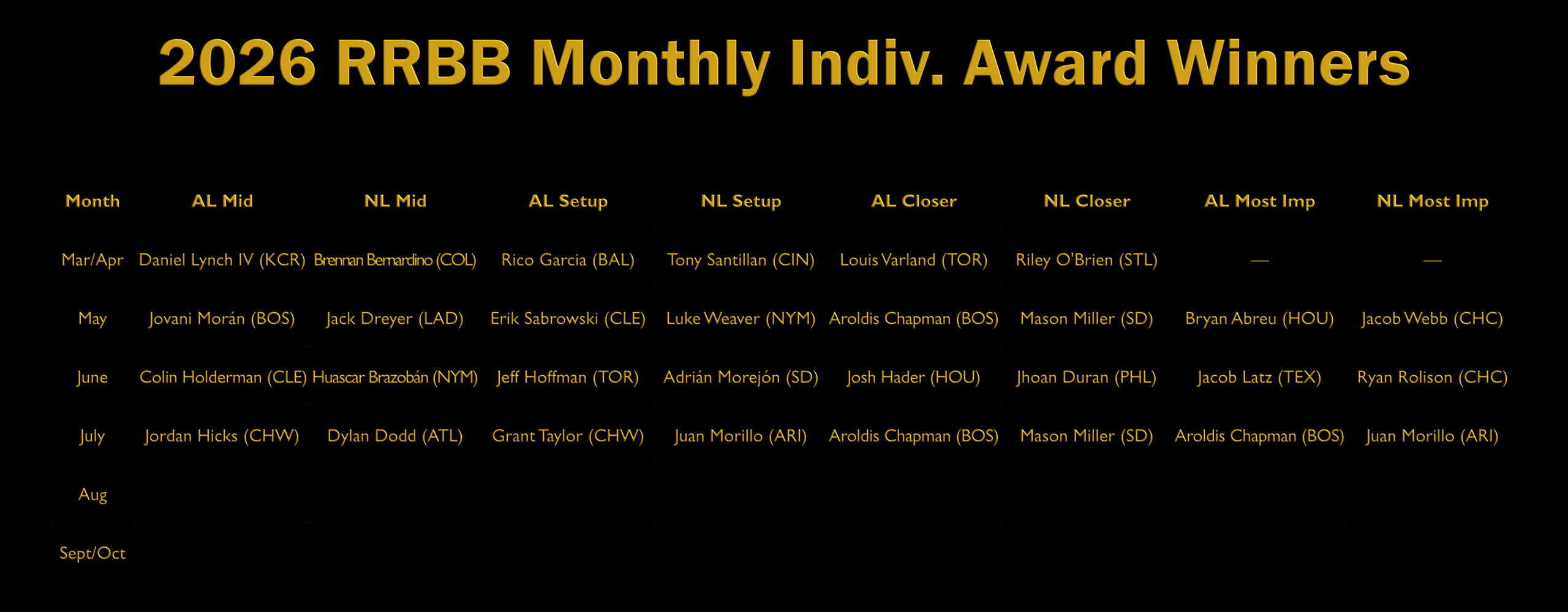 2026 RRBB Monthly Indiv. Award Winners

| Month | AL Mid | NL Mid | AL Setup | NL Setup | AL Closer | NL Closer | AL Most Imp | NL Most Imp |
|---|---|---|---|---|---|---|---|---|
| Mar/Apr | Daniel Lynch IV (KCR) | Brennan Bernardino (COL) | Rico Garcia (BAL) | Tony Santillan (CIN) | Louis Varland (TOR) | Riley O'Brien (STL) | — | — |
| May | Jovani Morán (BOS) | Jack Dreyer (LAD) | Erik Sabrowski (CLE) | Luke Weaver (NYM) | Aroldis Chapman (BOS) | Mason Miller (SD) | Bryan Abreu (HOU) | Jacob Webb (CHC) |
| June | Colin Holderman (CLE) | Huascar Brazobán (NYM) | Jeff Hoffman (TOR) | Adrián Morejón (SD) | Josh Hader (HOU) | Jhoan Duran (PHL) | Jacob Latz (TEX) | Ryan Rolison (CHC) |
| July | Jordan Hicks (CHW) | Dylan Dodd (ATL) | Grant Taylor (CHW) | Juan Morillo (ARI) | Aroldis Chapman (BOS) | Mason Miller (SD) | Aroldis Chapman (BOS) | Juan Morillo (ARI) |
| Aug | | | | | | | | |
| Sept/Oct | | | | | | | | |